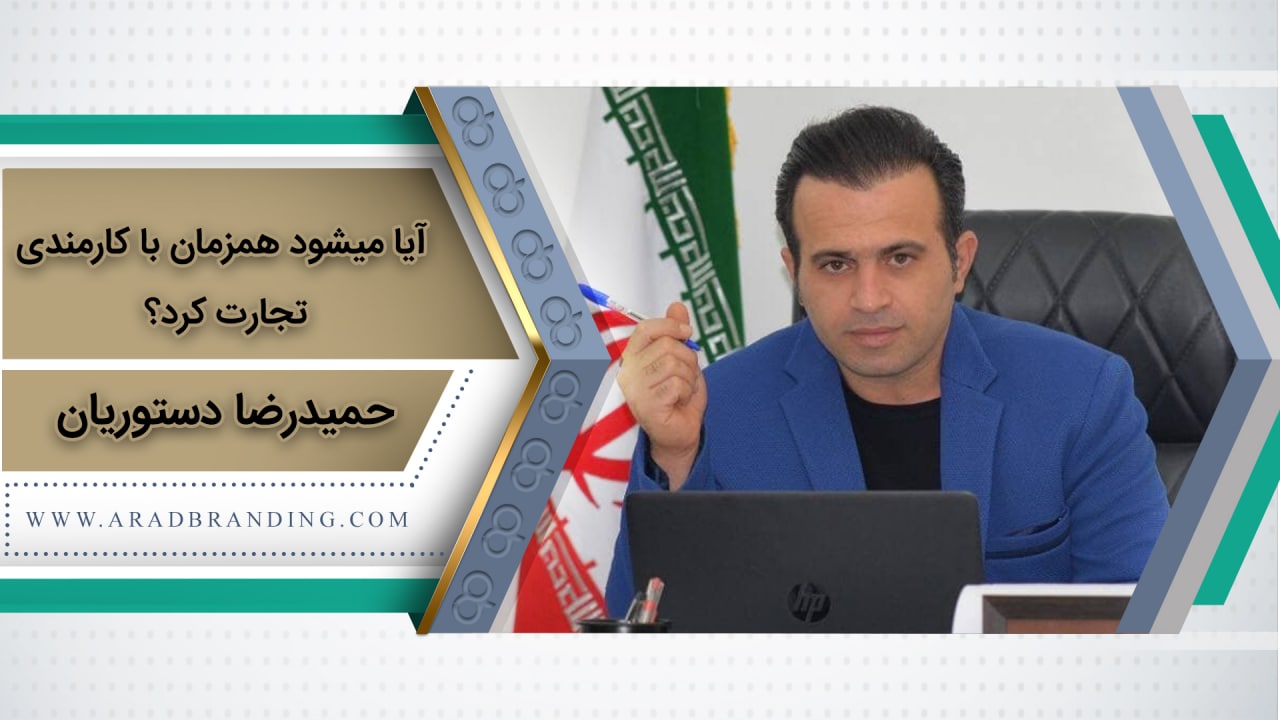 آیا میشود همزمان با کارمندی تجارت کرد؟

حمیدرضا دستوریان

WWW.ARADBRANDING.COM

hp